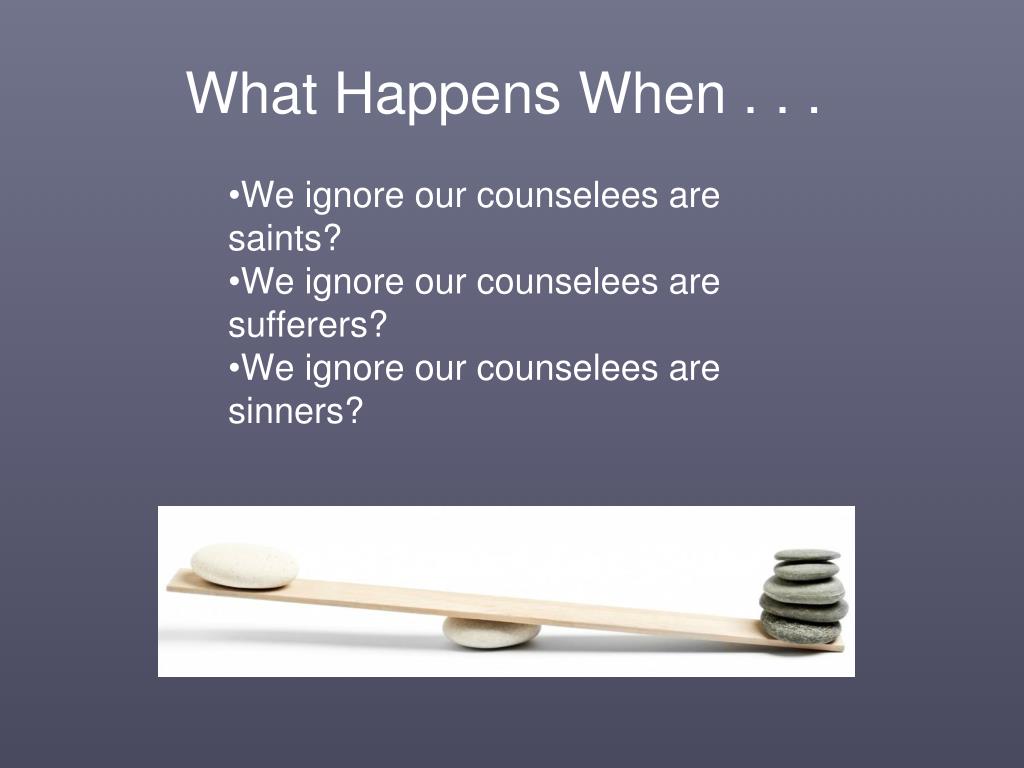 What Happens When . . .

•We ignore our counselees are saints?
•We ignore our counselees are sufferers?
•We ignore our counselees are sinners?